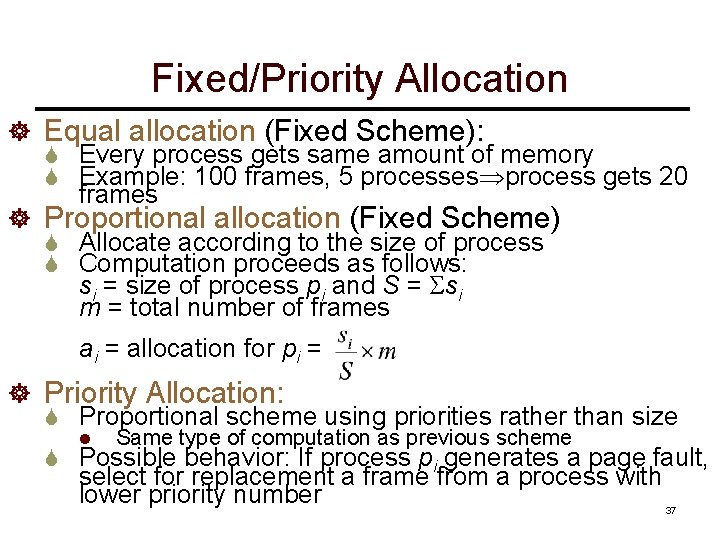 Fixed/Priority Allocation

Equal allocation (Fixed Scheme):
Every process gets same amount of memory
Example: 100 frames, 5 processes$\Rightarrow$process gets 20 frames

Proportional allocation (Fixed Scheme)
Allocate according to the size of process
Computation proceeds as follows:
$s_i$ = size of process $p_i$ and $S = \Sigma s_i$
$m$ = total number of frames
$a_i$ = allocation for $p_i$ = $\frac{s_i}{S} \times m$

Priority Allocation:
Proportional scheme using priorities rather than size
Same type of computation as previous scheme
Possible behavior: If process $p_i$ generates a page fault, select for replacement a frame from a process with lower priority number

37